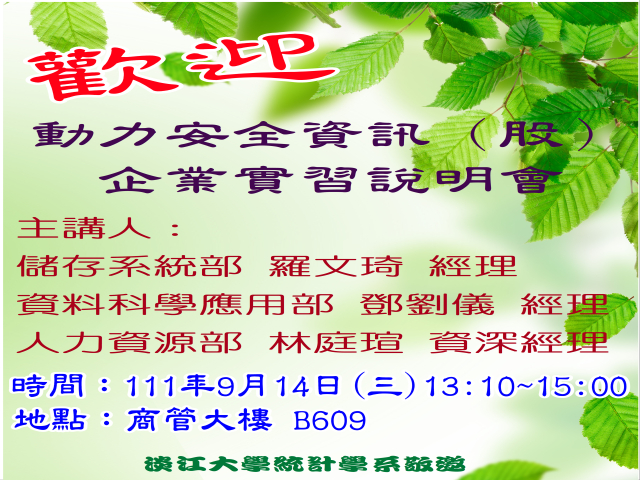 歡迎

動力安全資訊（股）
企業實習說明會

主講人：
儲存系統部 羅文琦 經理
資料科學應用部 鄧劉儀 經理
人力資源部 林庭瑄 資深經理

時間：111年9月14日(三)13:10~15:00
地點：商管大樓 B609

淡江大學統計學系敬邀